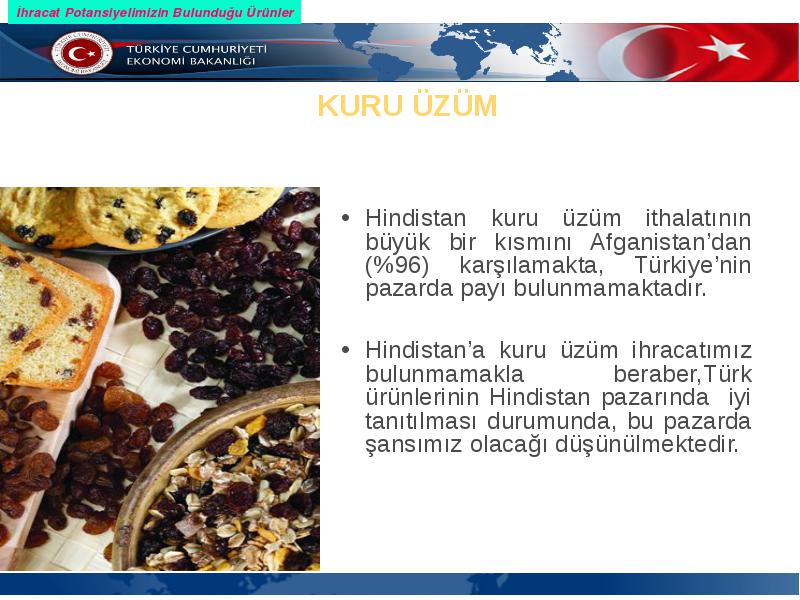 İhracat Potansiyelimizin Bulunduğu Ürünler

TÜRKİYE CUMHURİYETİ
EKONOMİ BAKANLIĞI

KURU ÜZÜM

• Hindistan kuru üzüm ithalatının büyük bir kısmını Afganistan'dan (%96) karşılamakta, Türkiye'nin pazarda payı bulunmamaktadır.

• Hindistan'a kuru üzüm ihracatımız bulunmamakla beraber,Türk ürünlerinin Hindistan pazarında iyi tanıtılması durumunda, bu pazarda şansımız olacağı düşünülmektedir.